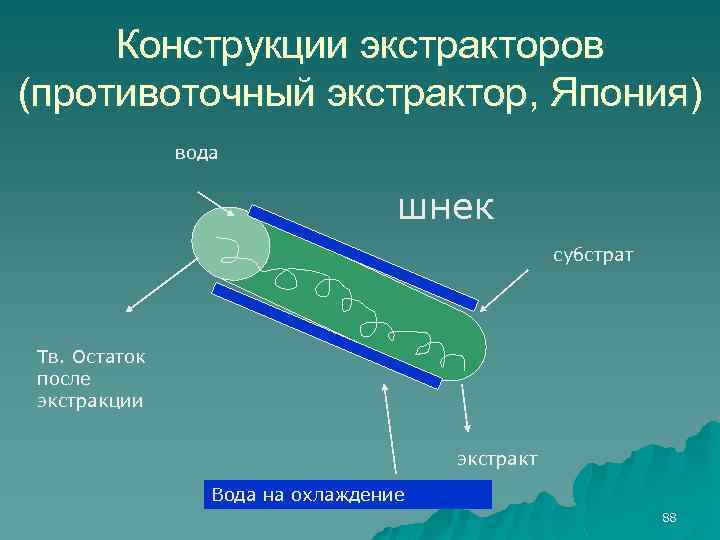 Конструкции экстракторов (противоточный экстрактор, Япония)

вода

шнек

субстрат

Тв. Остаток после экстракции

экстракт

Вода на охлаждение

88